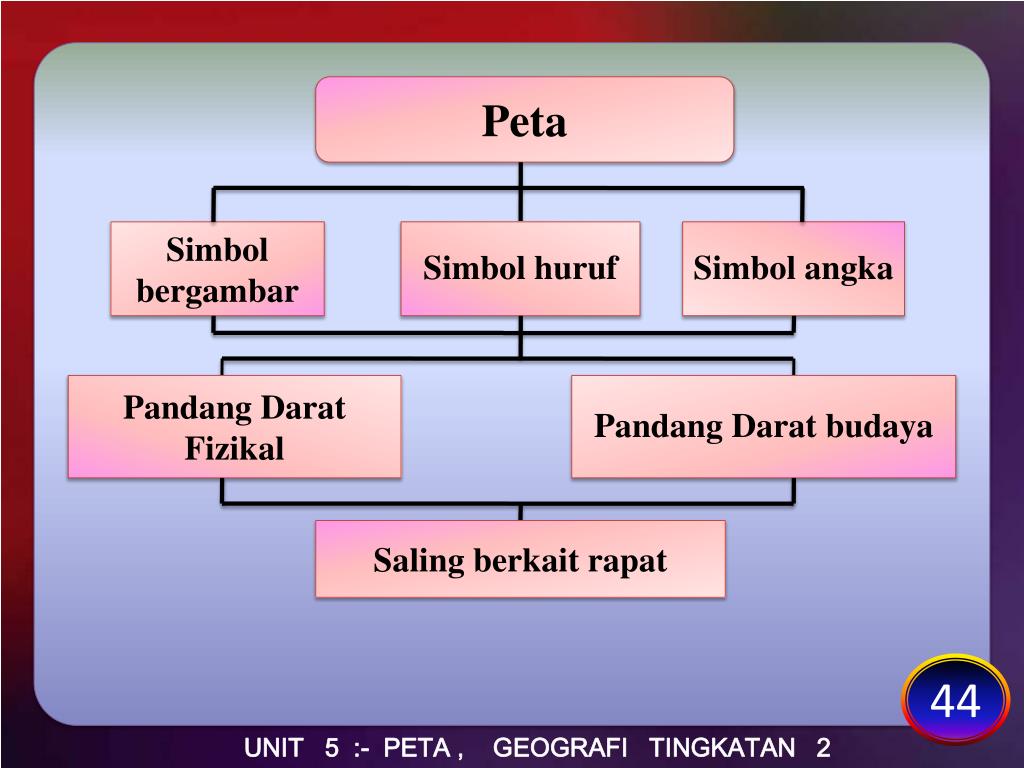 Peta

Simbol bergambar

Simbol huruf

Simbol angka

Pandang Darat Fizikal

Pandang Darat budaya

Saling berkait rapat

44

UNIT 5 :- PETA , GEOGRAFI TINGKATAN 2